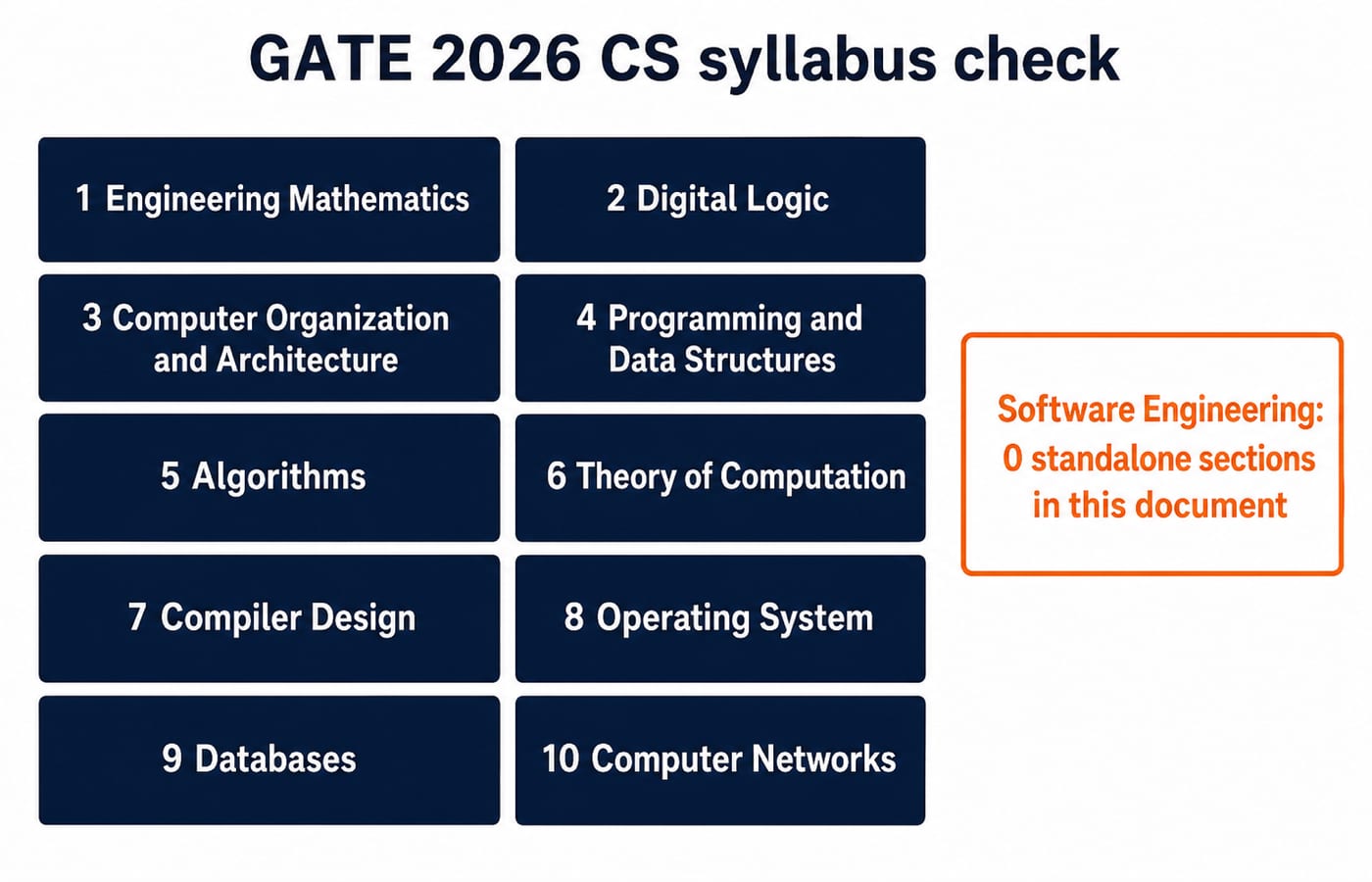 GATE 2026 CS syllabus check

1 Engineering Mathematics

2 Digital Logic

3 Computer Organization and Architecture

4 Programming and Data Structures

5 Algorithms

6 Theory of Computation

7 Compiler Design

8 Operating System

9 Databases

10 Computer Networks

Software Engineering: 0 standalone sections in this document